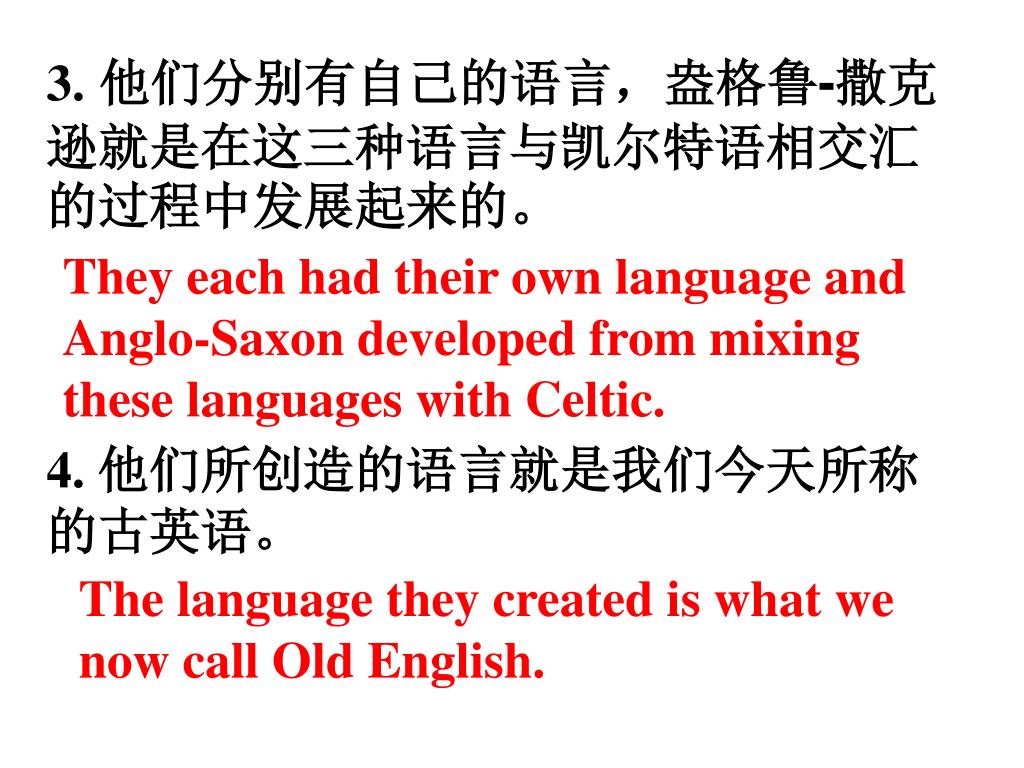 3. 他们分别有自己的语言，盎格鲁-撒克逊就是在这三种语言与凯尔特语相交汇的过程中发展起来的。

They each had their own language and Anglo-Saxon developed from mixing these languages with Celtic.

4. 他们所创造的语言就是我们今天所称的古英语。

The language they created is what we now call Old English.